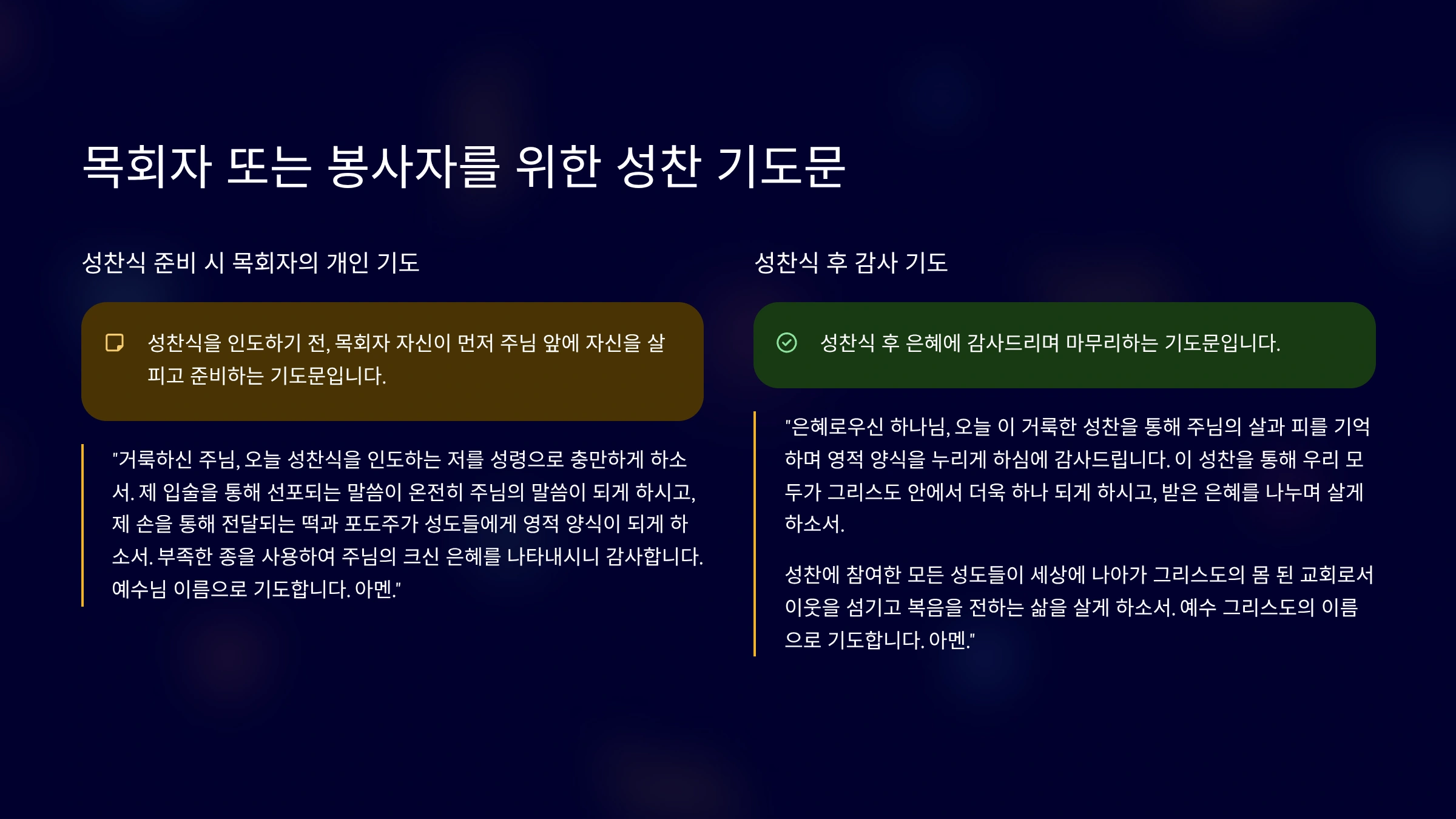 목회자 또는 봉사자를 위한 성찬 기도문

성찬식 준비 시 목회자의 개인 기도

성찬식을 인도하기 전, 목회자 자신이 먼저 주님 앞에 자신을 살피고 준비하는 기도문입니다.

"거룩하신 주님, 오늘 성찬식을 인도하는 저를 성령으로 충만하게 하소서. 제 입술을 통해 선포되는 말씀이 온전히 주님의 말씀이 되게 하시고, 제 손을 통해 전달되는 떡과 포도주가 성도들에게 영적 양식이 되게 하소서. 부족한 종을 사용하여 주님의 크신 은혜를 나타내시니 감사합니다. 예수님 이름으로 기도합니다. 아멘."

성찬식 후 감사 기도

성찬식 후 은혜에 감사드리며 마무리하는 기도문입니다.

"은혜로우신 하나님, 오늘 이 거룩한 성찬을 통해 주님의 살과 피를 기억하며 영적 양식을 누리게 하심에 감사드립니다. 이 성찬을 통해 우리 모두가 그리스도 안에서 더욱 하나 되게 하시고, 받은 은혜를 나누며 살게 하소서.

성찬에 참여한 모든 성도들이 세상에 나아가 그리스도의 몸 된 교회로서 이웃을 섬기고 복음을 전하는 삶을 살게 하소서. 예수 그리스도의 이름으로 기도합니다. 아멘."